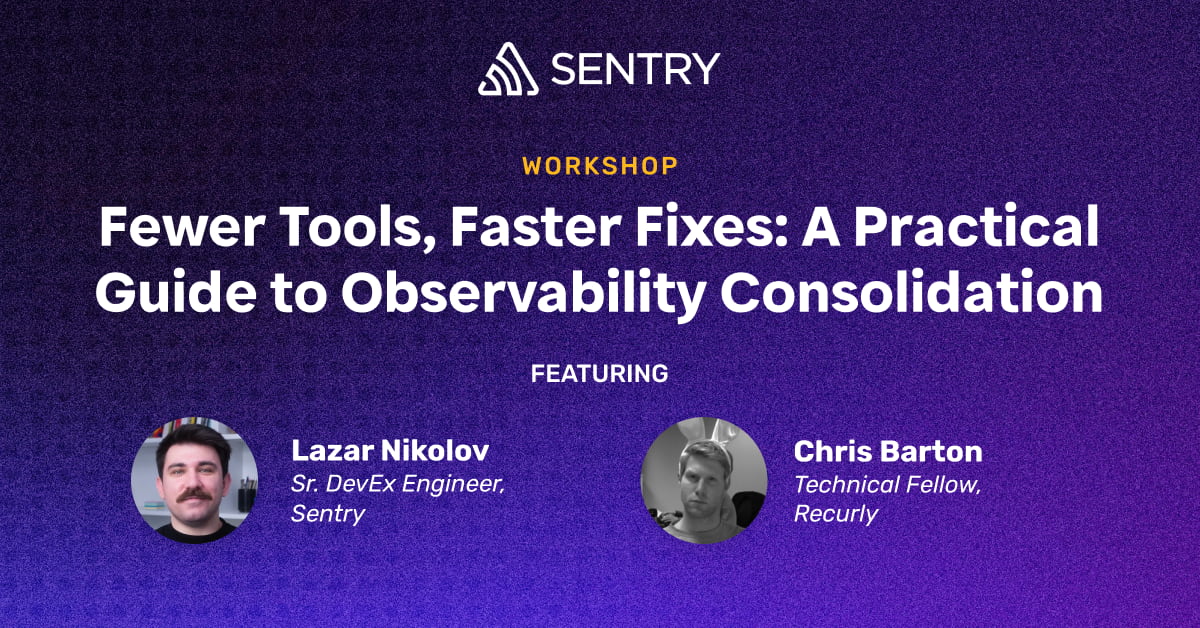 SENTRY

WORKSHOP

Fewer Tools, Faster Fixes: A Practical Guide to Observability Consolidation

FEATURING

Lazar Nikolov
Sr. DevEx Engineer, Sentry

Chris Barton
Technical Fellow, Recurly